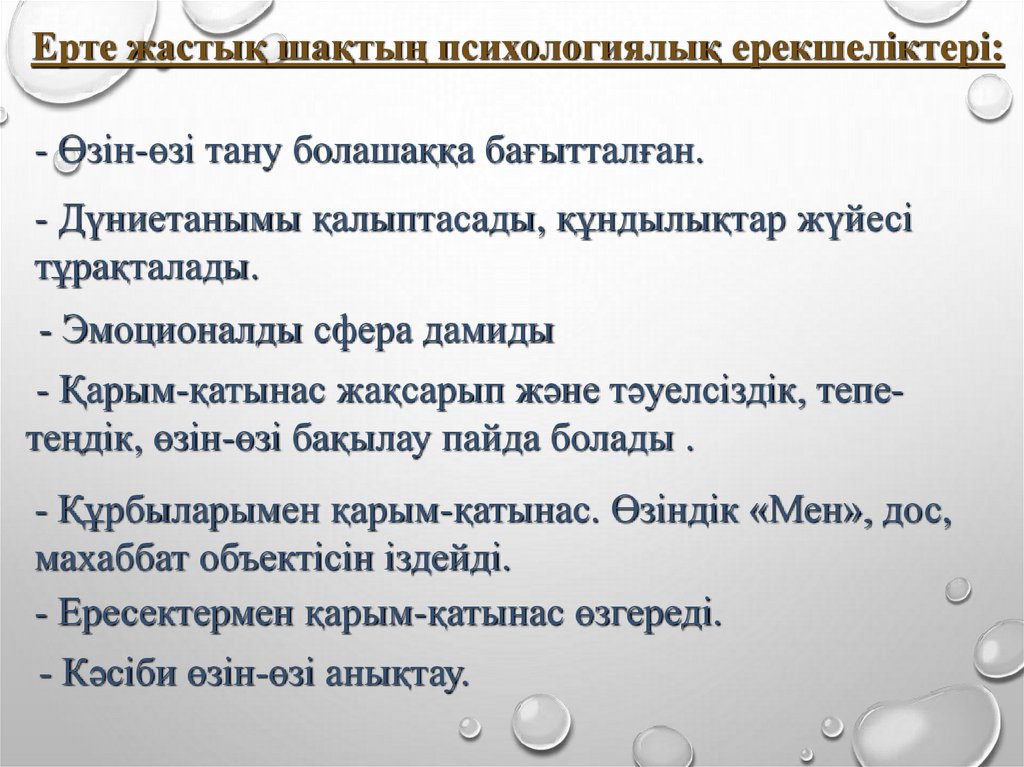 Ерте жастық шақтың психологиялық ерекшеліктері:

- Өзін-өзі тану болашаққа бағытталған.

- Дүниетанымы қалыптасады, құндылықтар жүйесі тұрақталады.

- Эмоционалды сфера дамиды

- Қарым-қатынас жақсарып және тәуелсіздік, тепе-теңдік, өзін-өзі бақылау пайда болады .

- Құрбыларымен қарым-қатынас. Өзіндік «Мен», дос, махаббат объектісін іздейді.

- Ересектермен қарым-қатынас өзгереді.

- Кәсіби өзін-өзі анықтау.